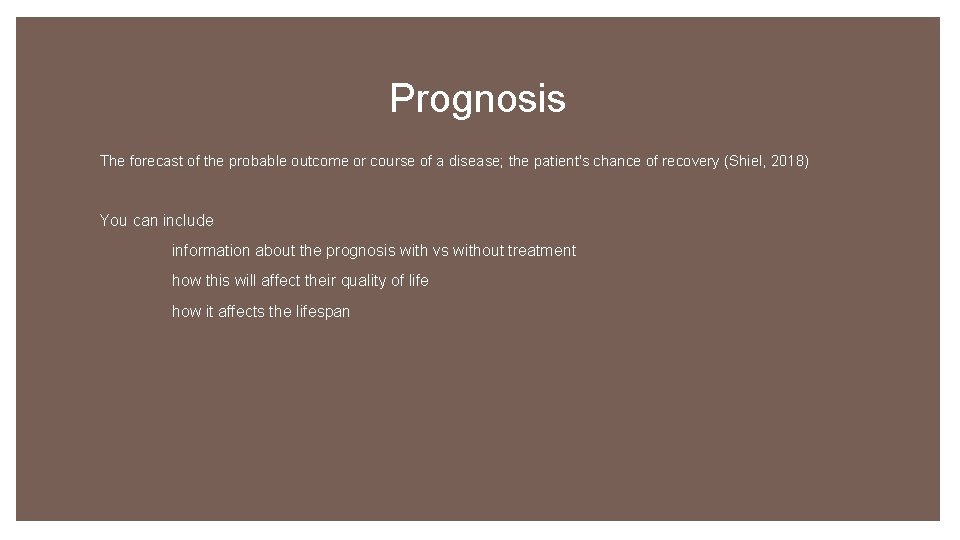 Prognosis

The forecast of the probable outcome or course of a disease; the patient's chance of recovery (Shiel, 2018)

You can include

information about the prognosis with vs without treatment

how this will affect their quality of life

how it affects the lifespan